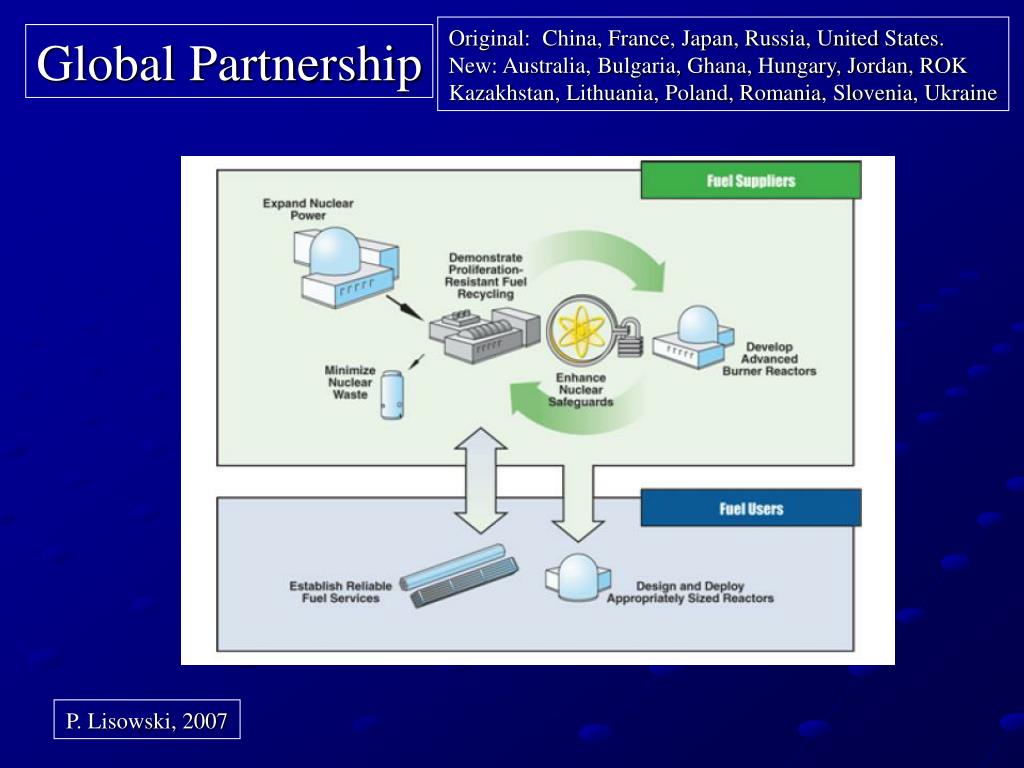 Global Partnership

Original: China, France, Japan, Russia, United States.
New: Australia, Bulgaria, Ghana, Hungary, Jordan, ROK
Kazakhstan, Lithuania, Poland, Romania, Slovenia, Ukraine

Fuel Suppliers

Expand Nuclear Power

Demonstrate Proliferation-Resistant Fuel Recycling

Minimize Nuclear Waste

Enhance Nuclear Safeguards

Develop Advanced Burner Reactors

Fuel Users

Establish Reliable Fuel Services

Design and Deploy Appropriately Sized Reactors

P. Lisowski, 2007